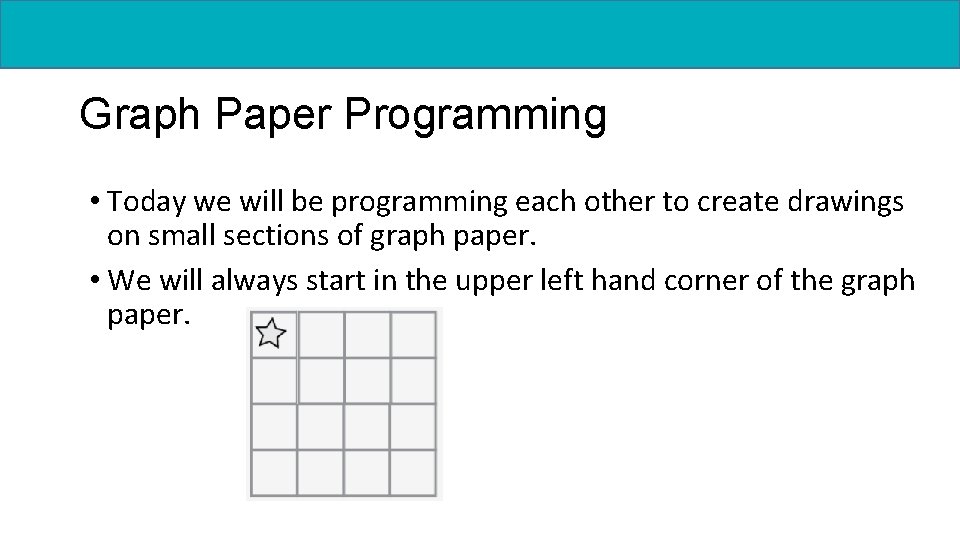 Graph Paper Programming

• Today we will be programming each other to create drawings on small sections of graph paper.

• We will always start in the upper left hand corner of the graph paper.